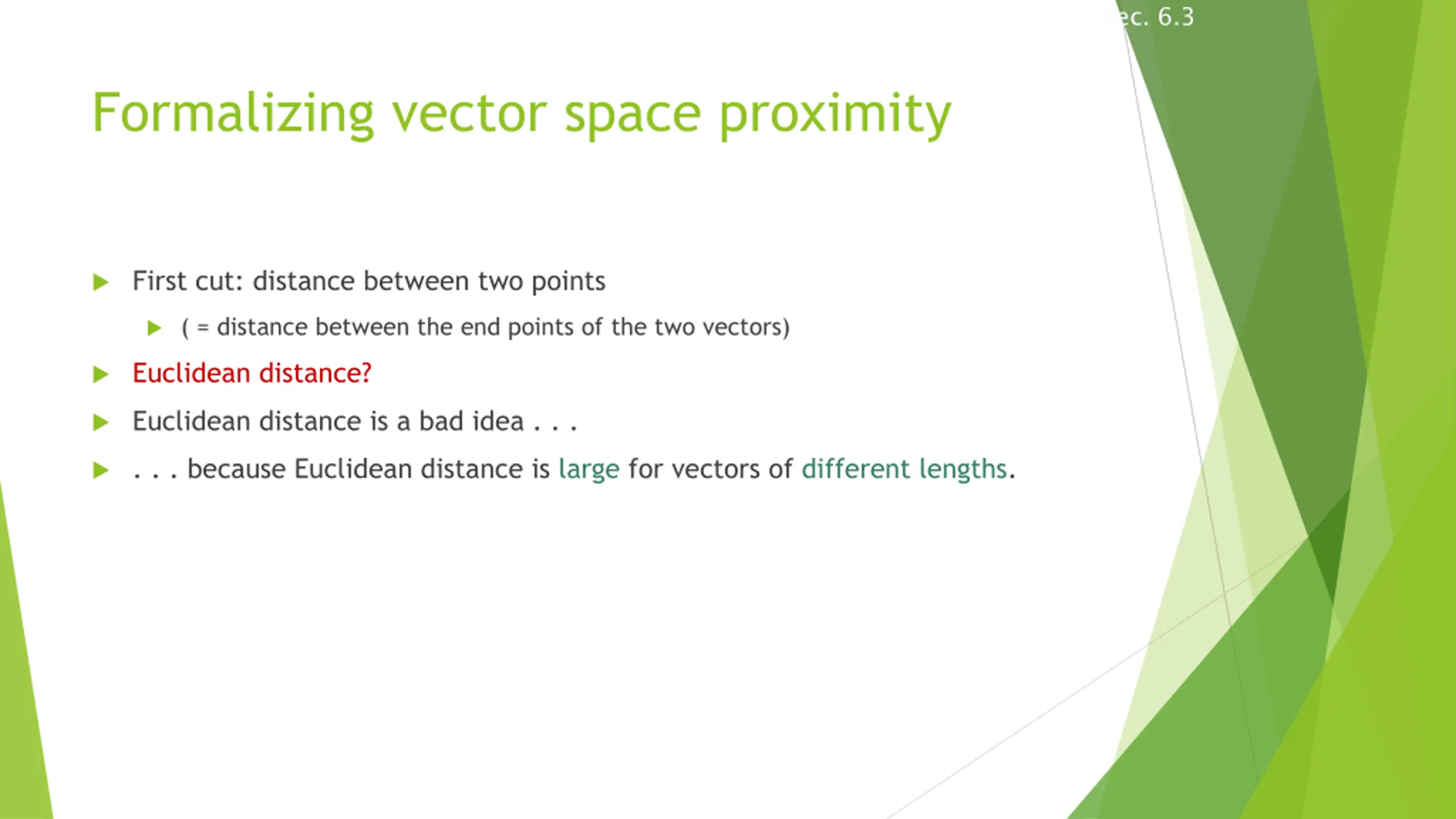 ec. 6.3

Formalizing vector space proximity

First cut: distance between two points

( = distance between the end points of the two vectors)

Euclidean distance?

Euclidean distance is a bad idea . . .

. . . because Euclidean distance is large for vectors of different lengths.